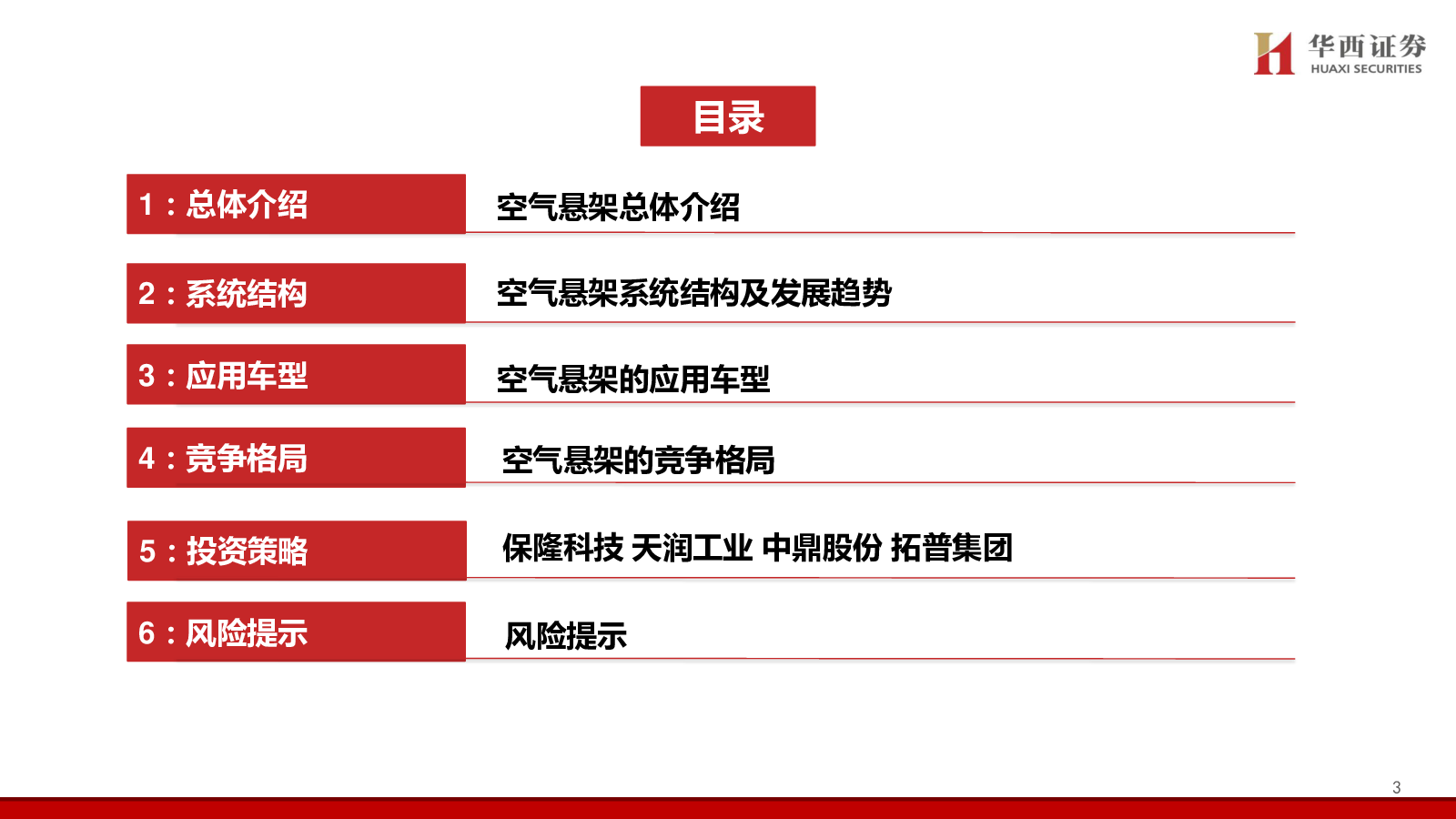 华西证券
HUAXI SECURITIES

目录

1：总体介绍
空气悬架总体介绍

2：系统结构
空气悬架系统结构及发展趋势

3：应用车型
空气悬架的应用车型

4：竞争格局
空气悬架的竞争格局

5：投资策略
保隆科技 天润工业 中鼎股份 拓普集团

6：风险提示
风险提示

3